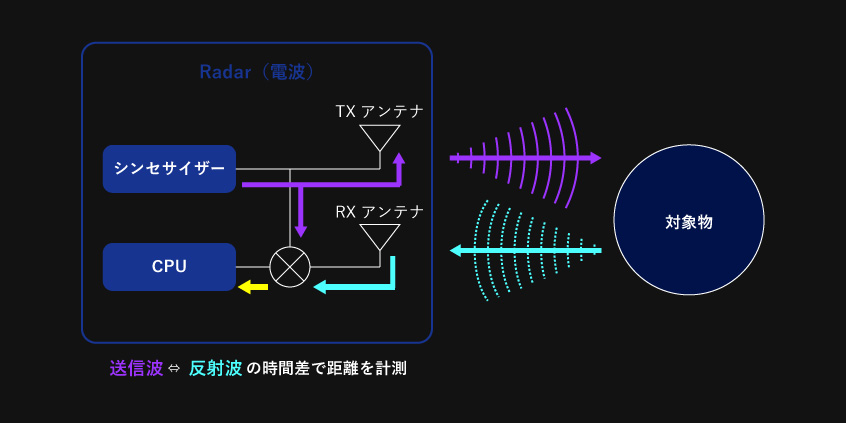 Radar（電波）

TX アンテナ

シンセサイザー

RX アンテナ

CPU

対象物

送信波 ⇔ 反射波 の時間差で距離を計測